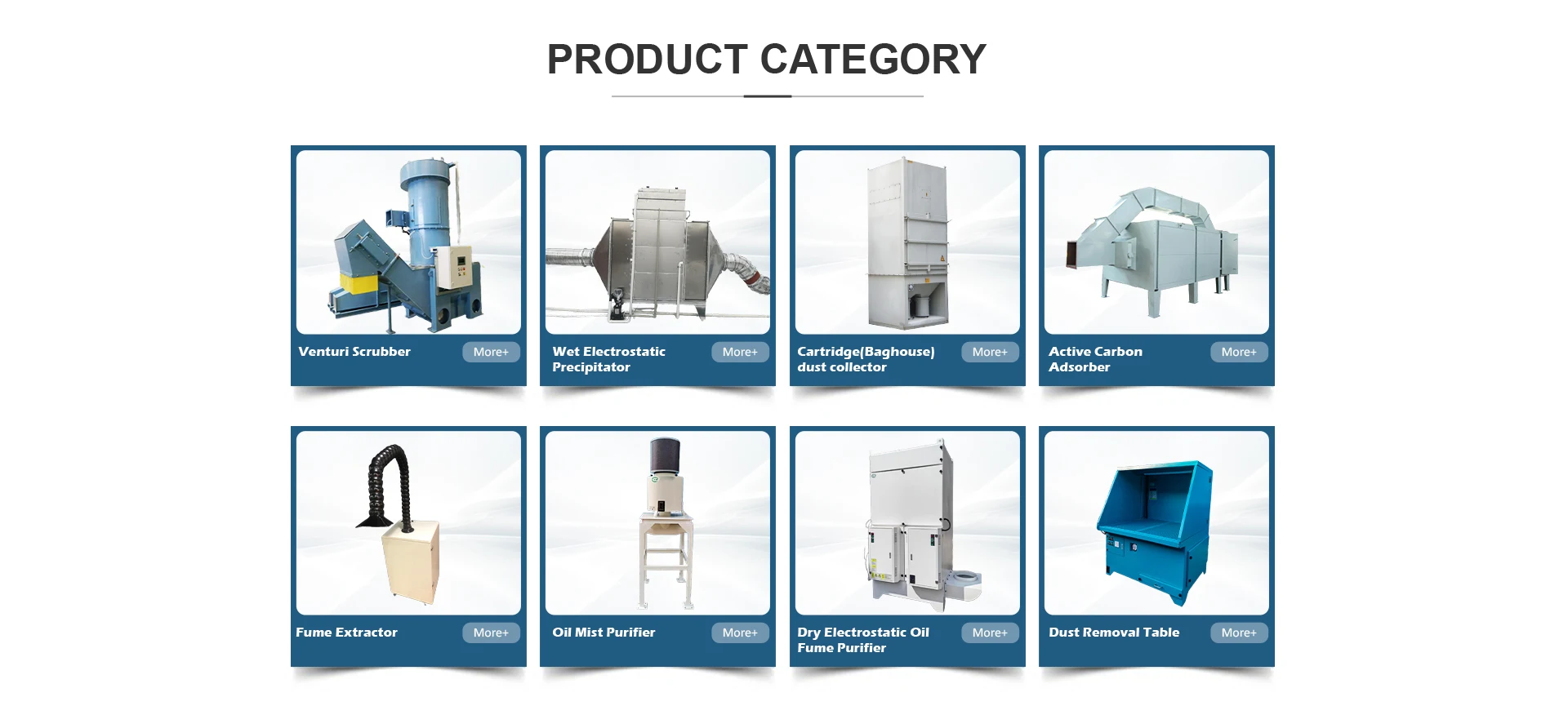 PRODUCT CATEGORY

Venturi Scrubber
More+

Wet Electrostatic Precipitator
More+

Cartridge(Baghouse) dust collector
More+

Active Carbon Adsorber
More+

Fume Extractor
More+

Oil Mist Purifier
More+

Dry Electrostatic Oil Fume Purifier
More+

Dust Removal Table
More+